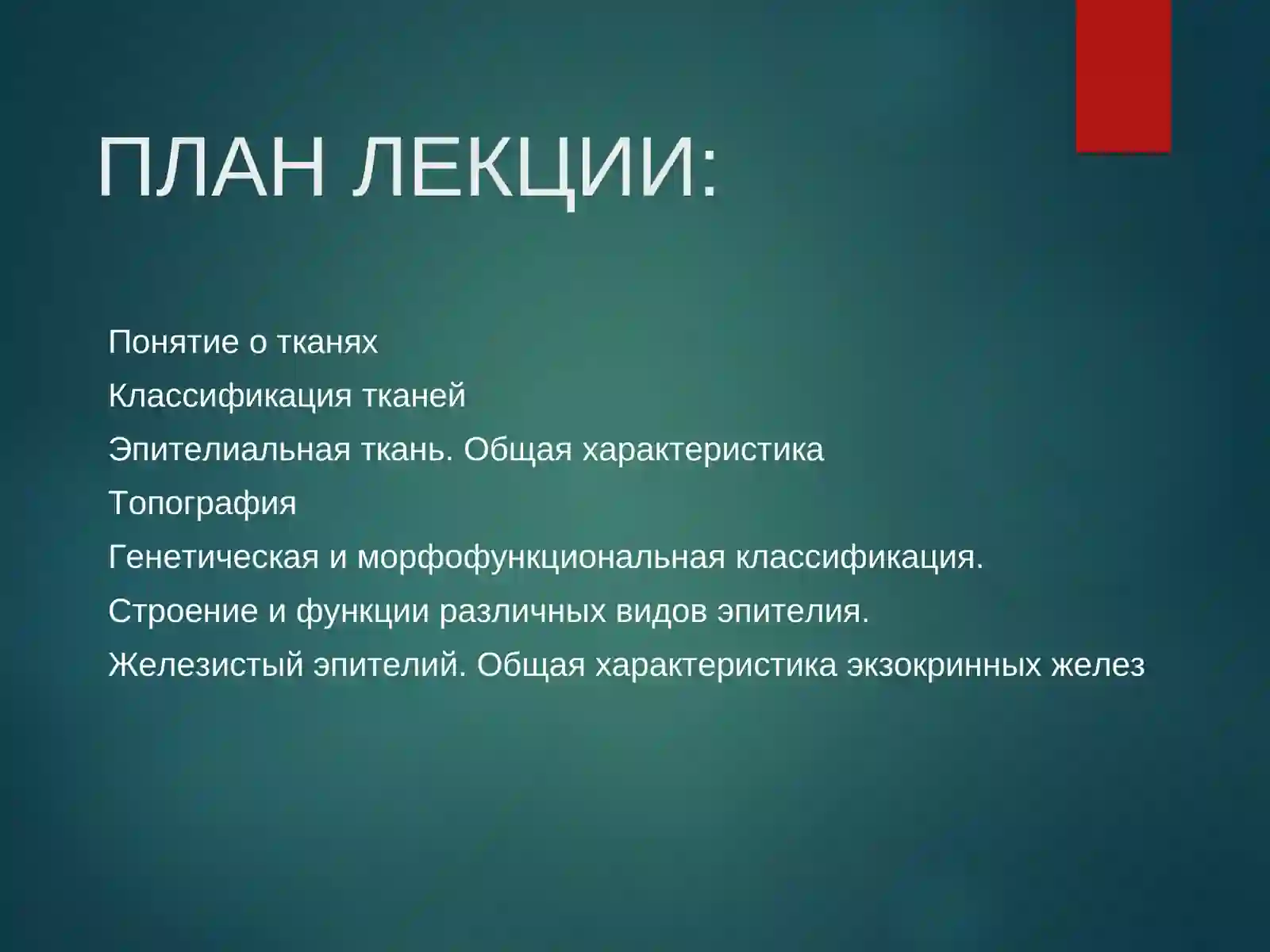 ПЛАН ЛЕКЦИИ:

Понятие о тканях

Классификация тканей

Эпителиальная ткань. Общая характеристика

Топография

Генетическая и морфофункциональная классификация.

Строение и функции различных видов эпителия.

Железистый эпителий. Общая характеристика экзокринных желез